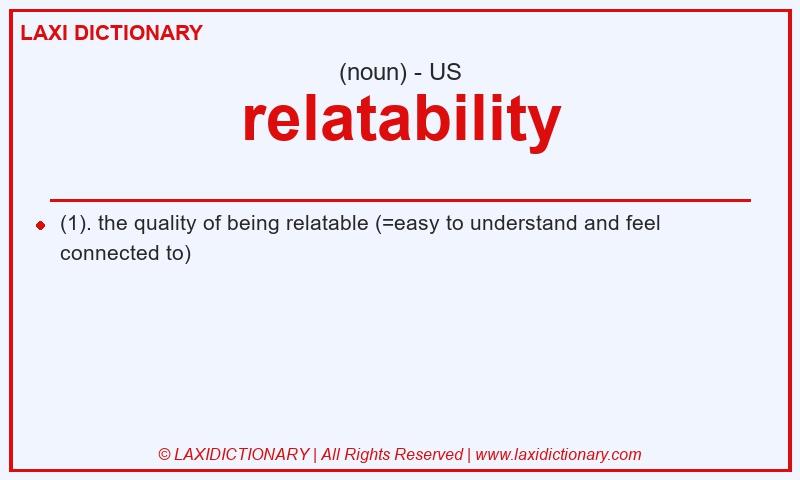 LAXI DICTIONARY

(noun) - US

relatability

(1). the quality of being relatable (=easy to understand and feel connected to)

© LAXIDICTIONARY | All Rights Reserved | www.laxidictionary.com